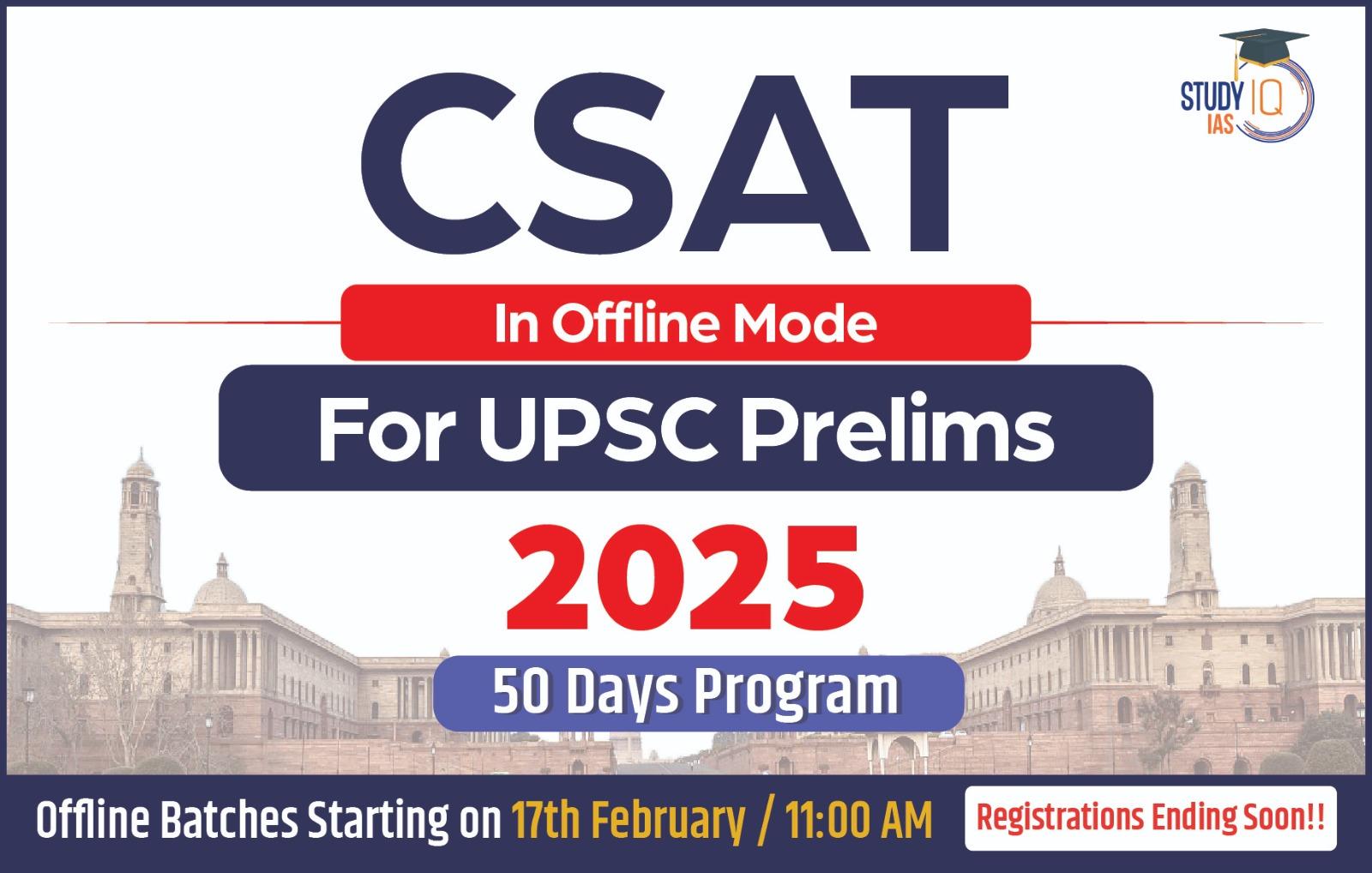 STUDY IQ IAS

CSAT

In Offline Mode

For UPSC Prelims

2025

50 Days Program

Offline Batches Starting on 17th February / 11:00 AM

Registrations Ending Soon!!